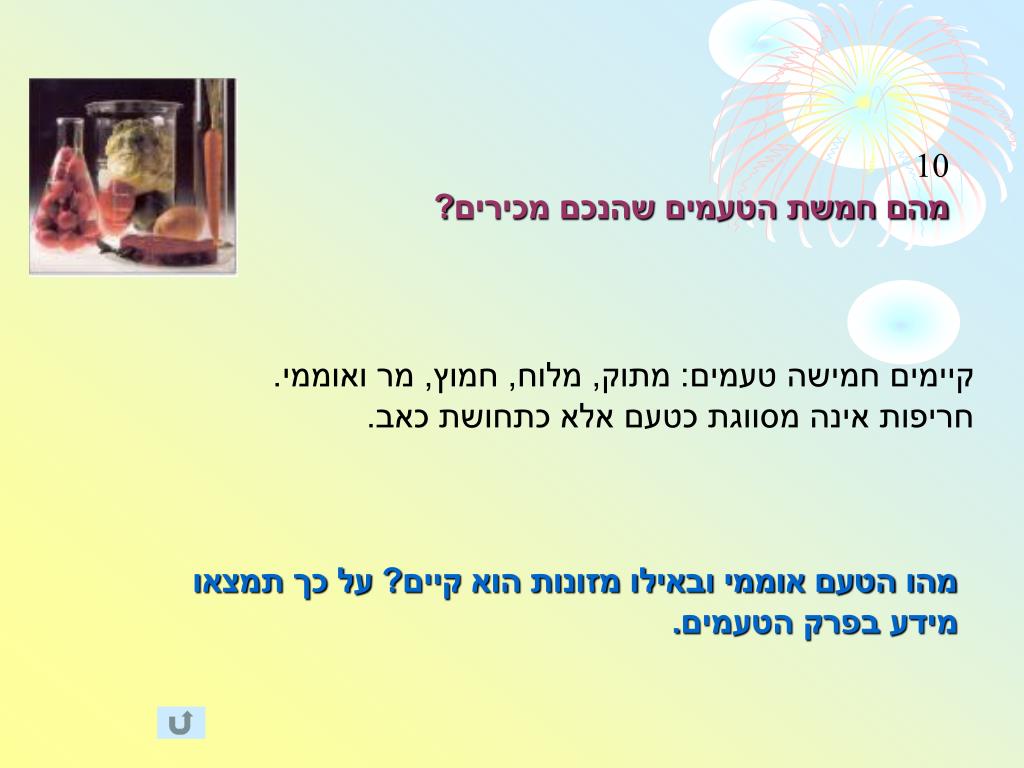 10

מהם חמשת הטעמים שהנכם מכירים?

קיימים חמישה טעמים: מתוק, מלוח, חמוץ, מר ואוממי.
חריפות אינה מסווגת כטעם אלא כתחושת כאב.

מהו הטעם אוממי ובאילו מזונות הוא קיים? על כך תמצאו מידע בפרק הטעמים.